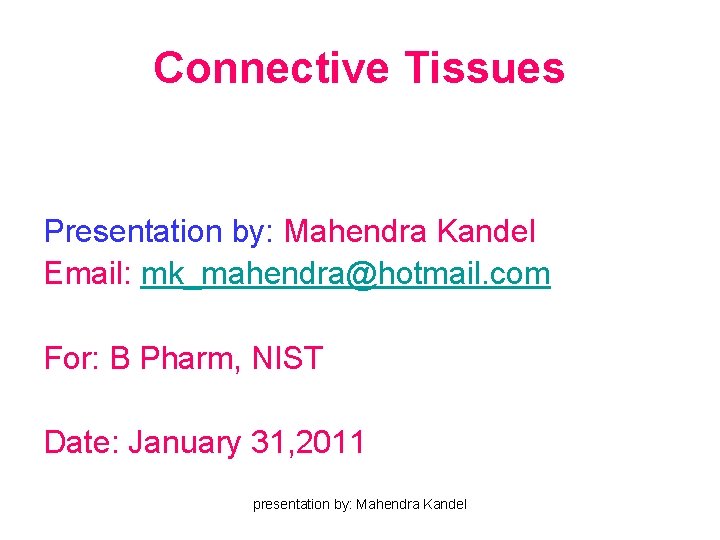 Connective Tissues

Presentation by: Mahendra Kandel
Email: mk_mahendra@hotmail.com

For: B Pharm, NIST

Date: January 31,2011

presentation by: Mahendra Kandel